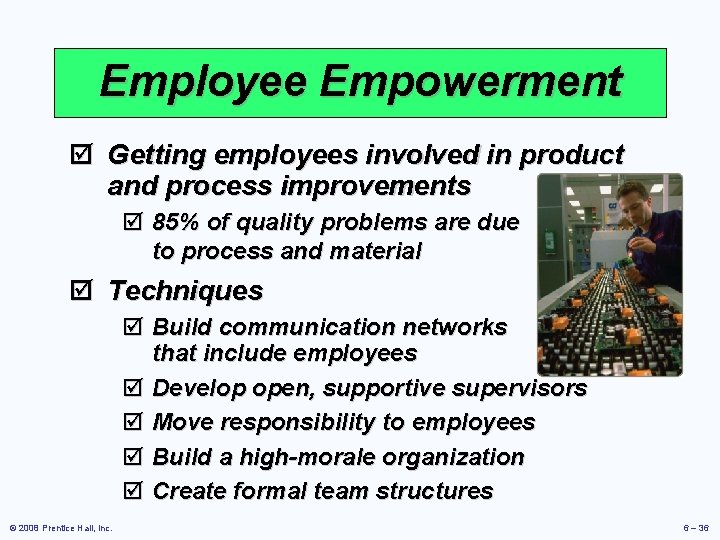 Employee Empowerment

☑ Getting employees involved in product and process improvements

☑ 85% of quality problems are due to process and material

☑ Techniques

☑ Build communication networks that include employees

☑ Develop open, supportive supervisors

☑ Move responsibility to employees

☑ Build a high-morale organization

☑ Create formal team structures

© 2008 Prentice Hall, Inc.

6 – 36